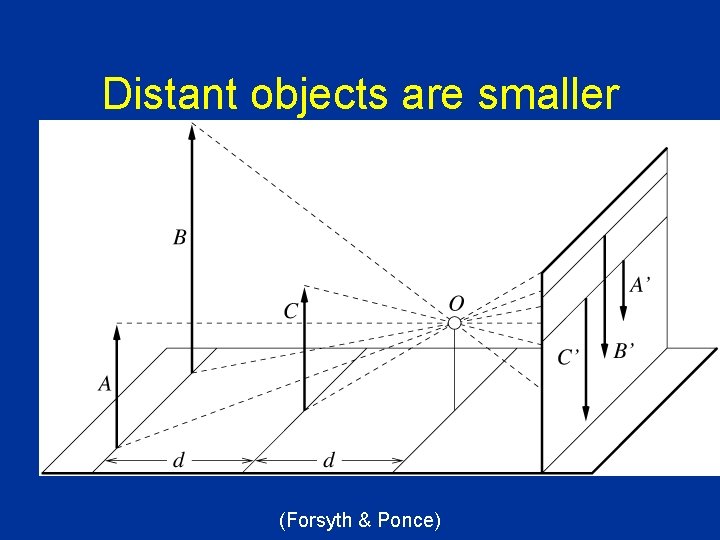 Distant objects are smaller

B

C

O

A'

A

C'

B'

d

d

(Forsyth & Ponce)